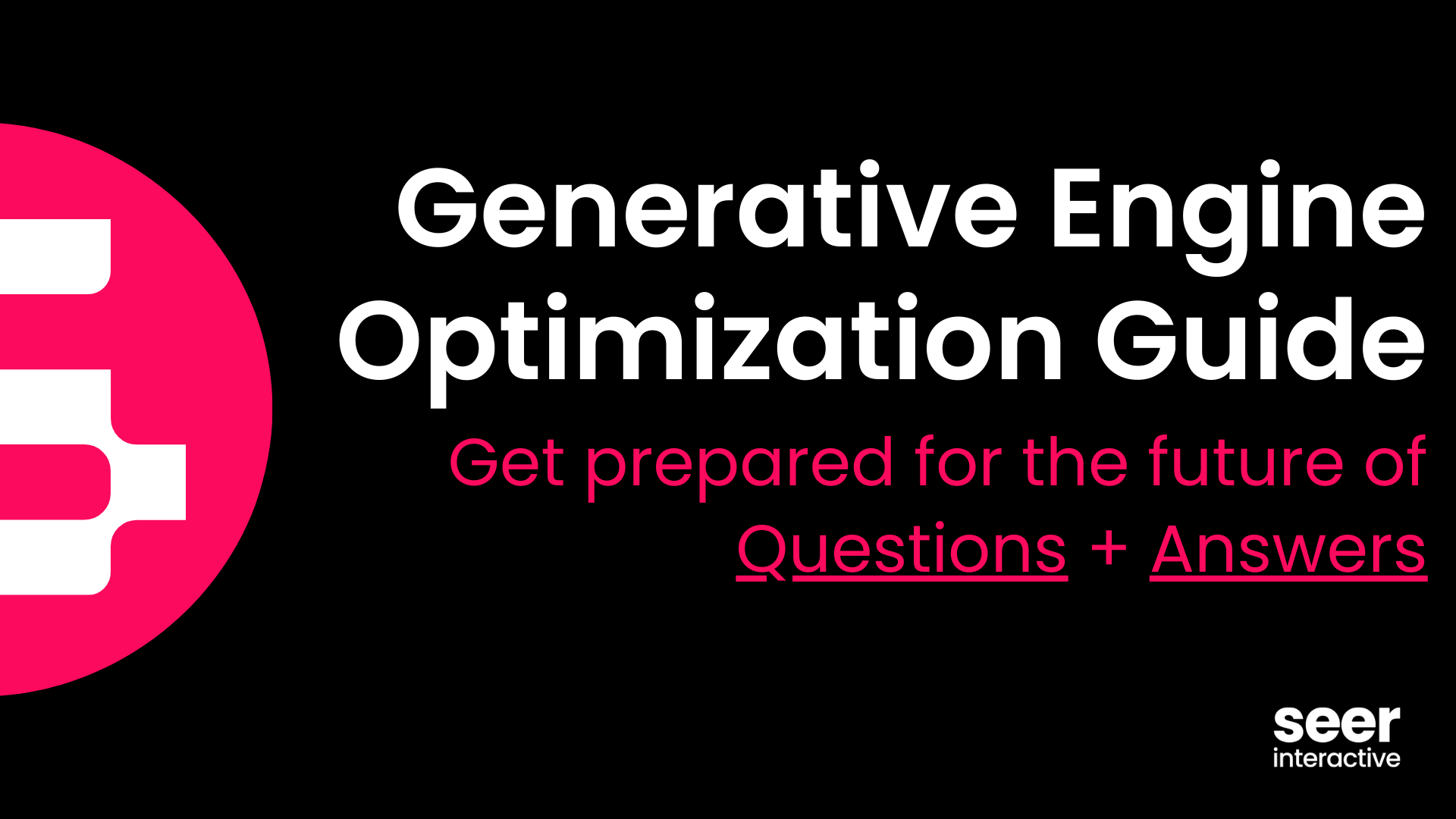 Generative Engine Optimization Guide

Get prepared for the future of Questions + Answers

seer interactive